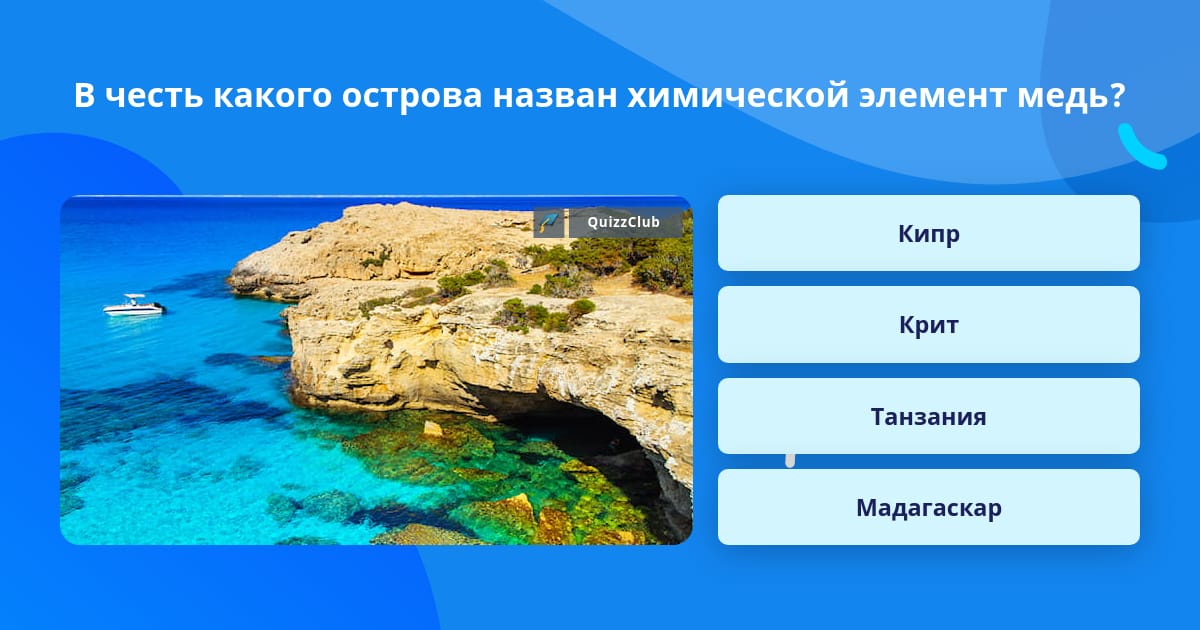 В честь какого острова назван химической элемент медь?

QuizzClub

Кипр

Крит

Танзания

Мадагаскар